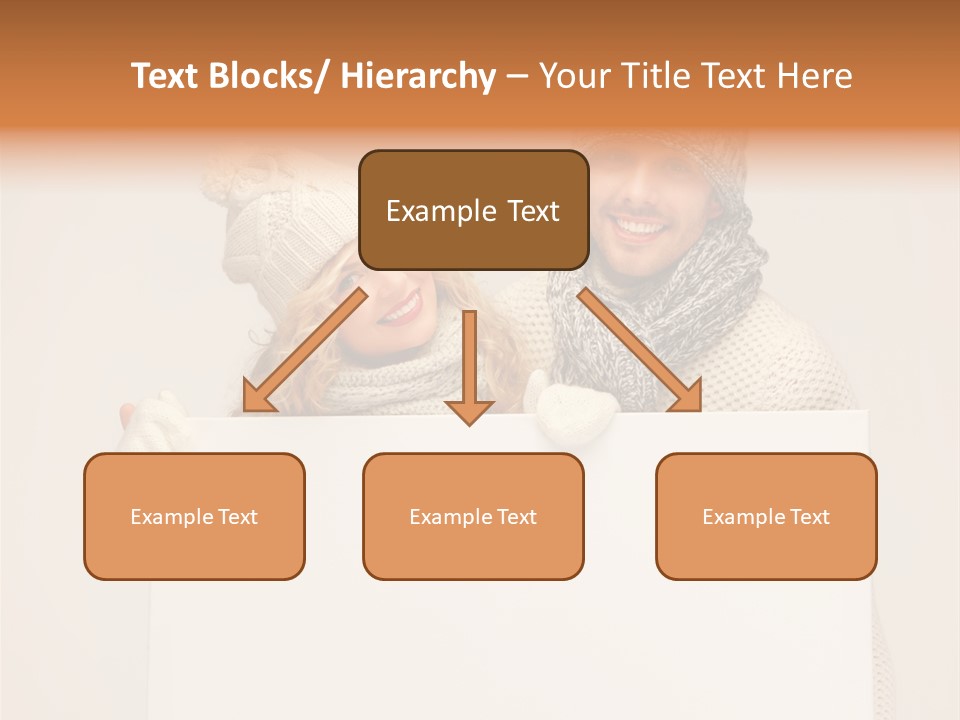 Text Blocks/ Hierarchy – Your Title Text Here

Example Text

Example Text

Example Text

Example Text